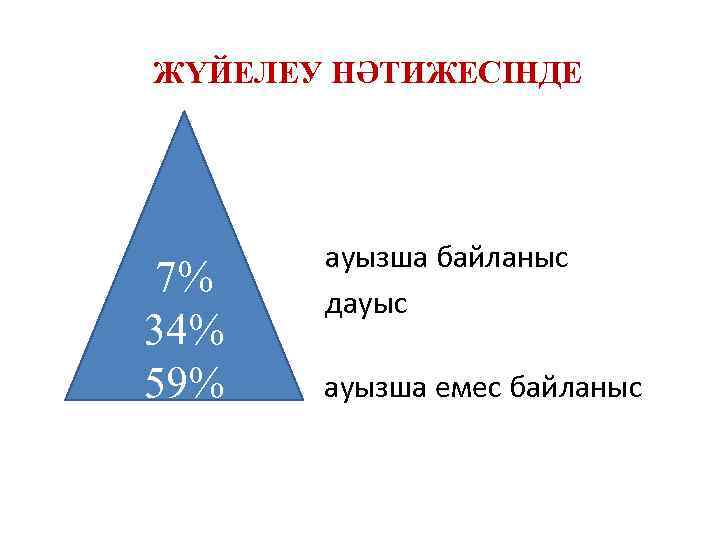 ЖҮЙЕЛЕУ НӘТИЖЕСІНДЕ

7%
34%
59%

ауызша байланыс
дауыс

ауызша емес байланыс